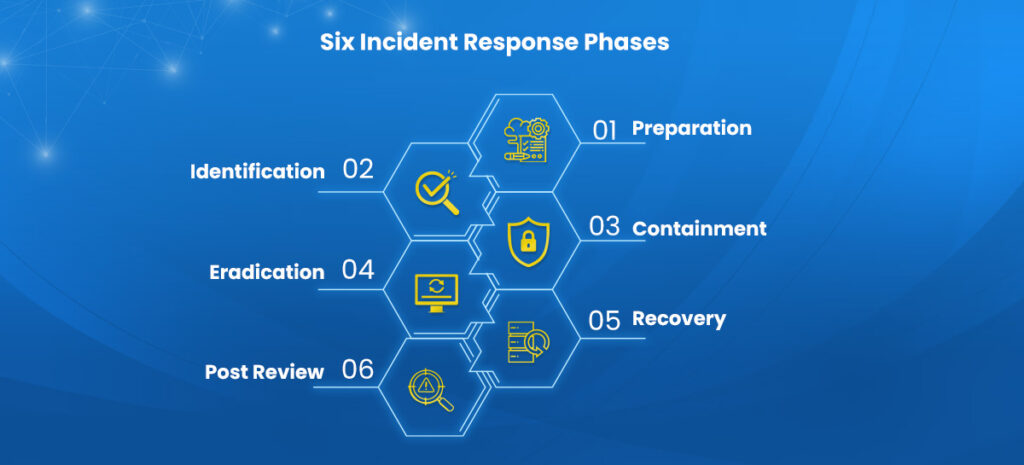 Six Incident Response Phases

01 Preparation

Identification 02

03 Containment

Eradication 04

05 Recovery

Post Review 06